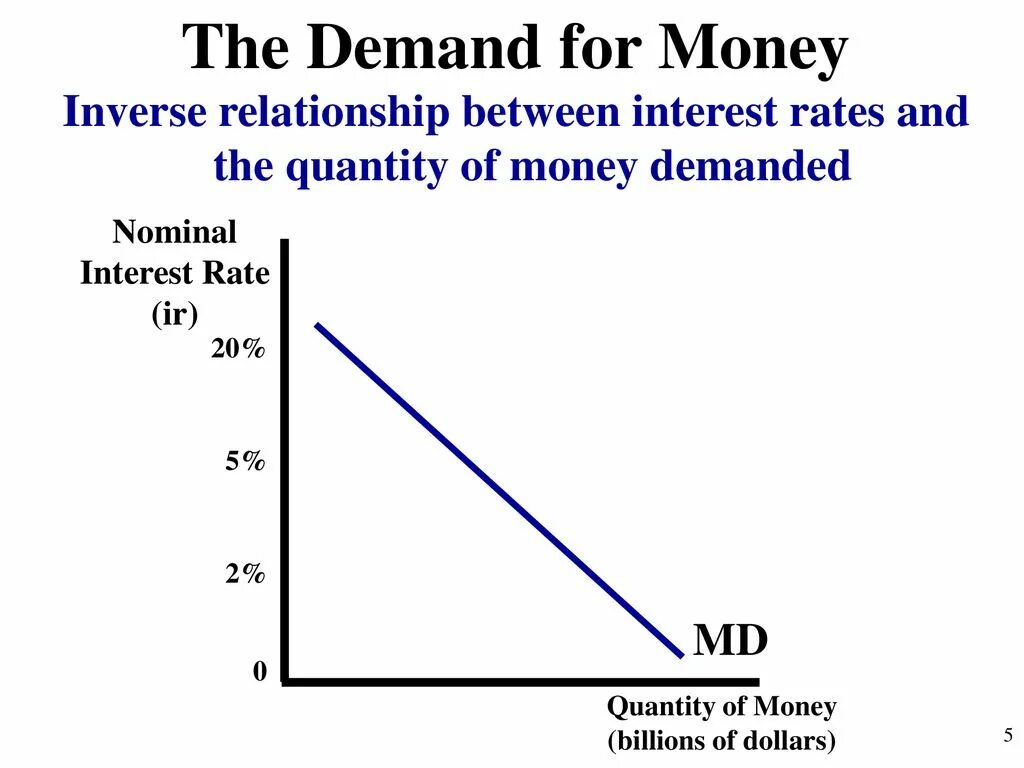 The Demand for Money

Inverse relationship between interest rates and the quantity of money demanded

Nominal Interest Rate (ir)

20%

5%

2%

0

MD

Quantity of Money (billions of dollars)

5